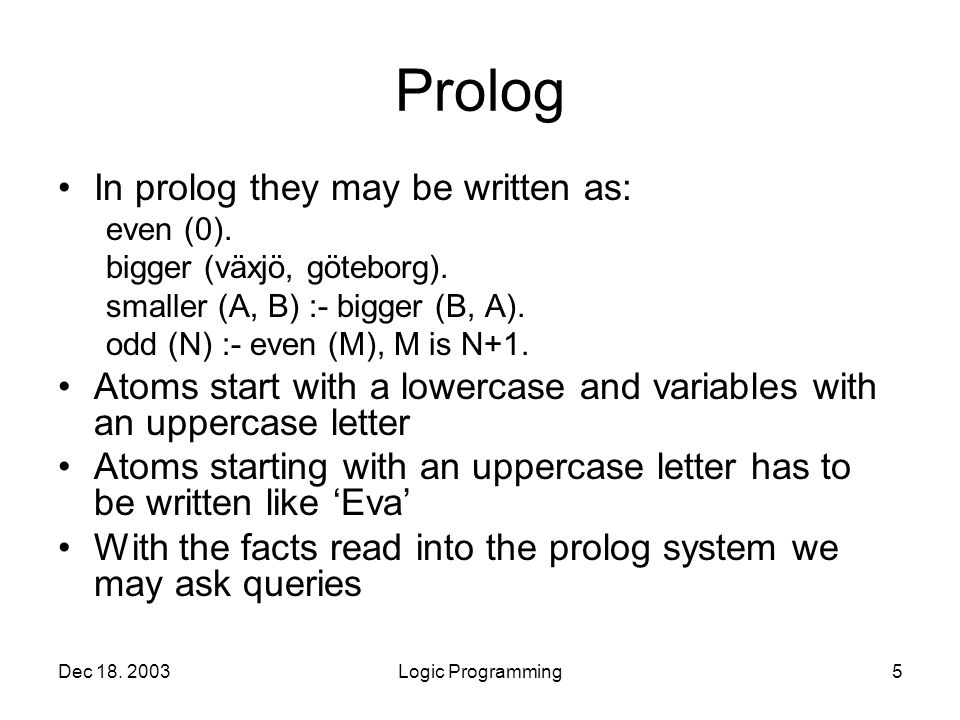 Prolog

• In prolog they may be written as:
even (0).
bigger (växjö, göteborg).
smaller (A, B) :- bigger (B, A).
odd (N) :- even (M), M is N+1.

• Atoms start with a lowercase and variables with an uppercase letter

• Atoms starting with an uppercase letter has to be written like ‘Eva’

• With the facts read into the prolog system we may ask queries

Dec 18. 2003

Logic Programming

5